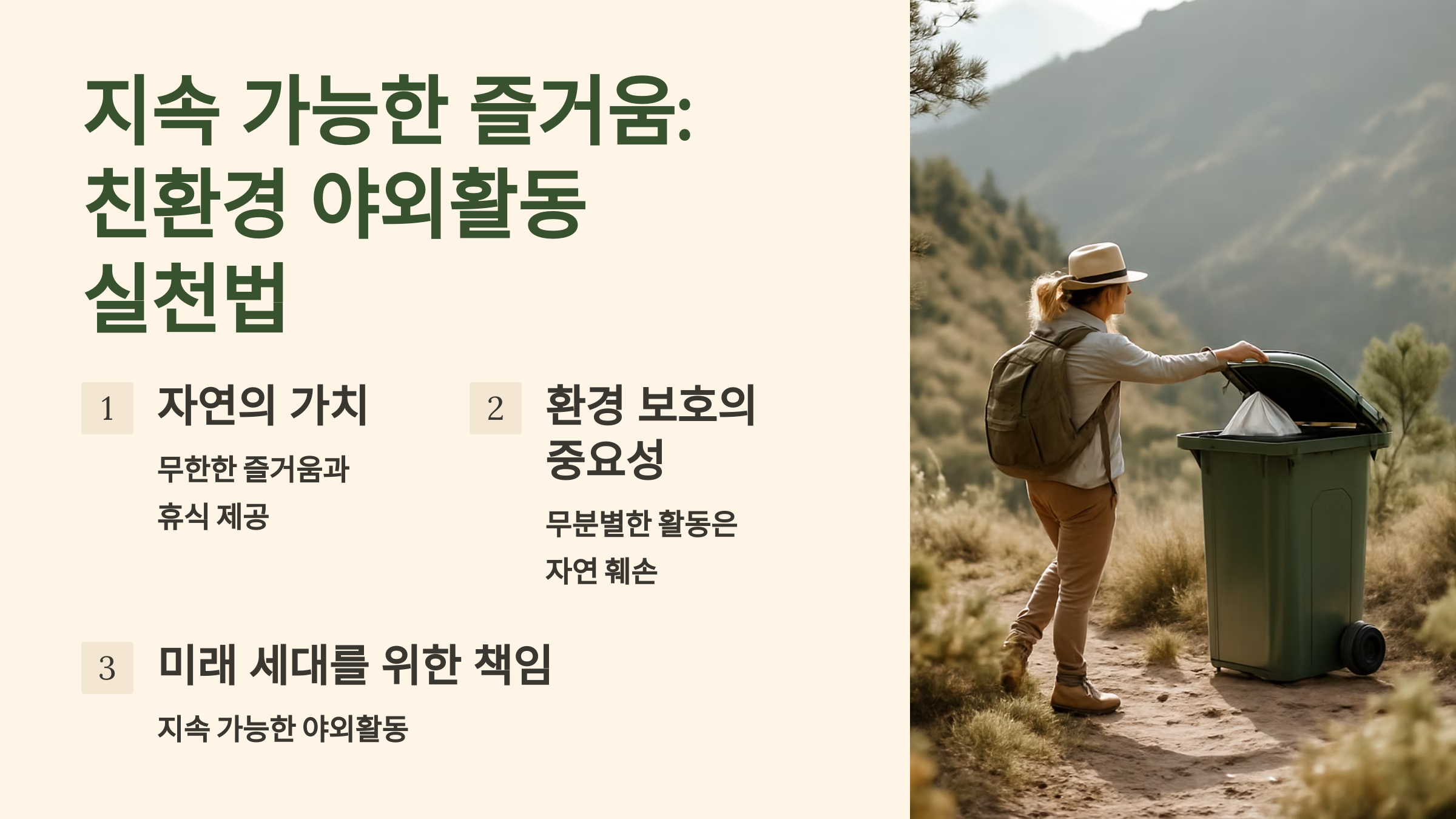 지속 가능한 즐거움: 친환경 야외활동 실천법

1

자연의 가치

무한한 즐거움과 휴식 제공

2

환경 보호의 중요성

무분별한 활동은 자연 훼손

3

미래 세대를 위한 책임

지속 가능한 야외활동